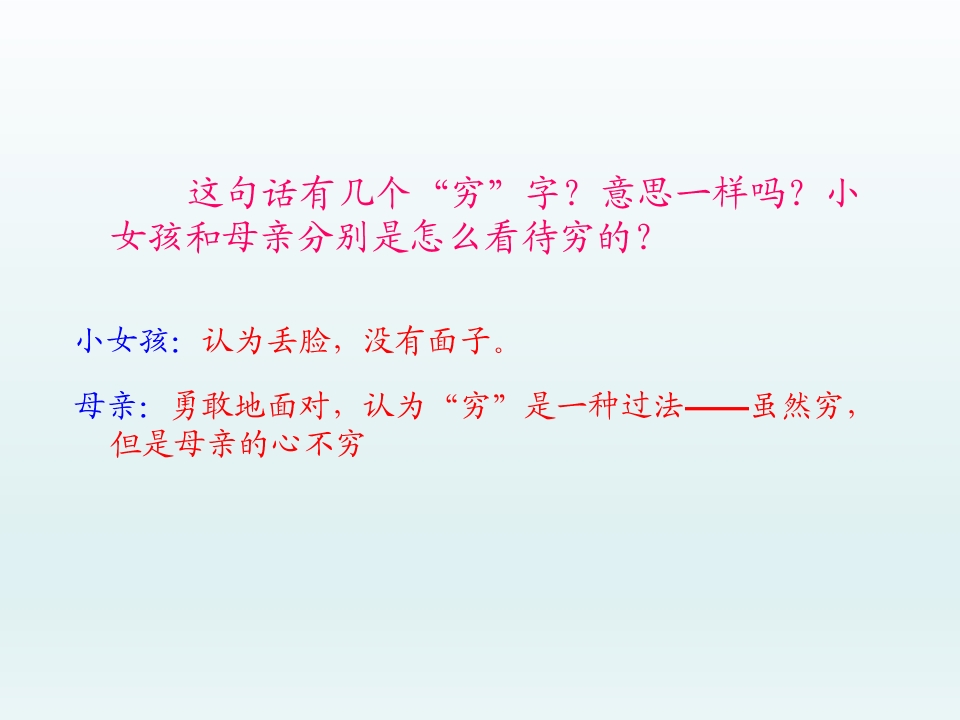 这句话有几个“穷”字？意思一样吗？小女孩和母亲分别是怎么看待穷的？

小女孩：认为丢脸，没有面子。

母亲：勇敢地面对，认为“穷”是一种过法——虽然穷，但是母亲的心不穷